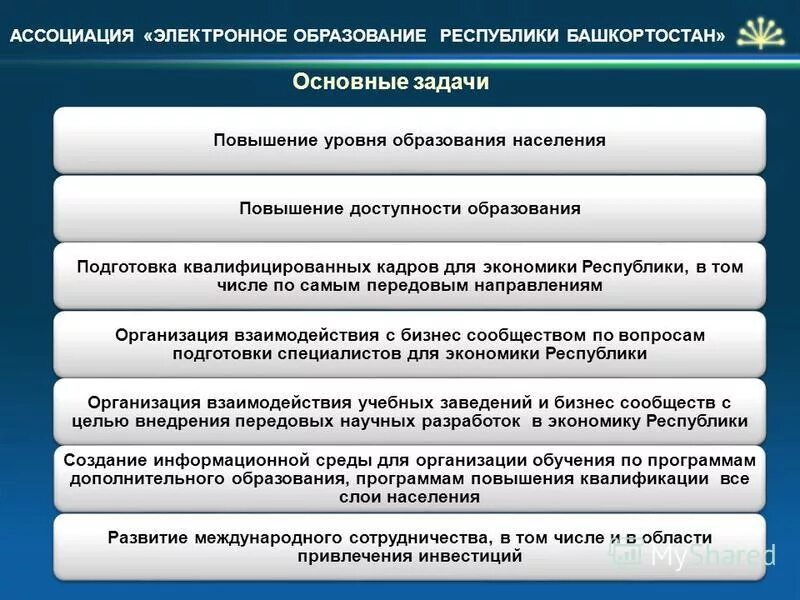 АССОЦИАЦИЯ «ЭЛЕКТРОННОЕ ОБРАЗОВАНИЕ РЕСПУБЛИКИ БАШКОРТОСТАН»

Основные задачи

Повышение уровня образования населения

Повышение доступности образования

Подготовка квалифицированных кадров для экономики Республики, в том числе по самым передовым направлениям

Организация взаимодействия с бизнес сообществом по вопросам подготовки специалистов для экономики Республики

Организация взаимодействия учебных заведений и бизнес сообществ с целью внедрения передовых научных разработок в экономику Республики

Создание информационной среды для организации обучения по программам дополнительного образования, программам повышения квалификации все слои населения

Развитие международного сотрудничества, в том числе и в области привлечения инвестиций

MyShared